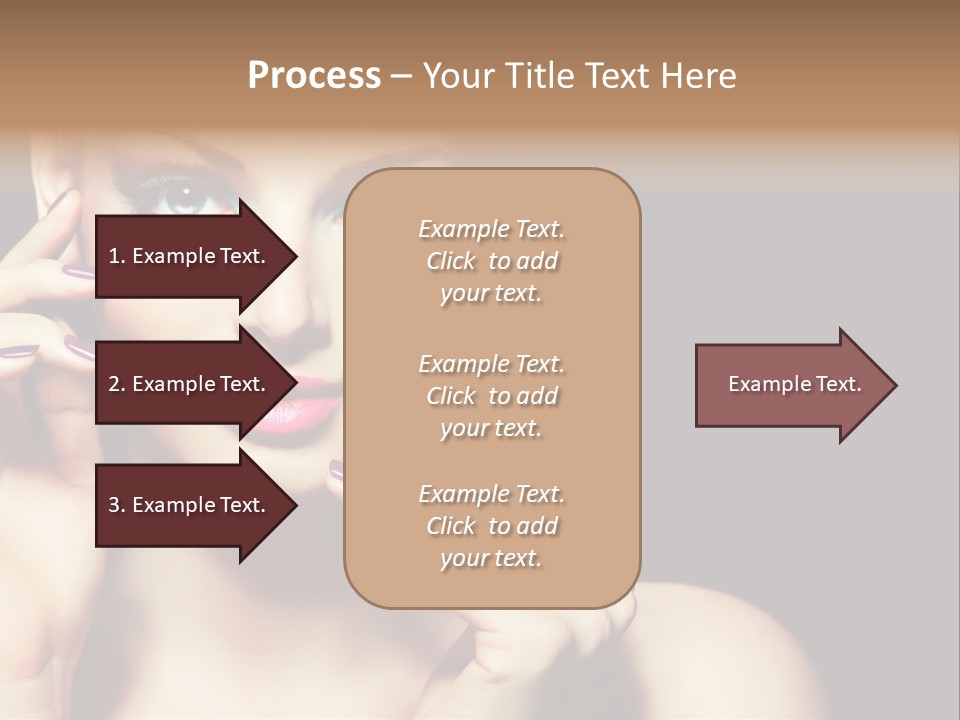 Process – Your Title Text Here

1. Example Text.

2. Example Text.

3. Example Text.

Example Text. Click to add your text.

Example Text. Click to add your text.

Example Text. Click to add your text.

Example Text.